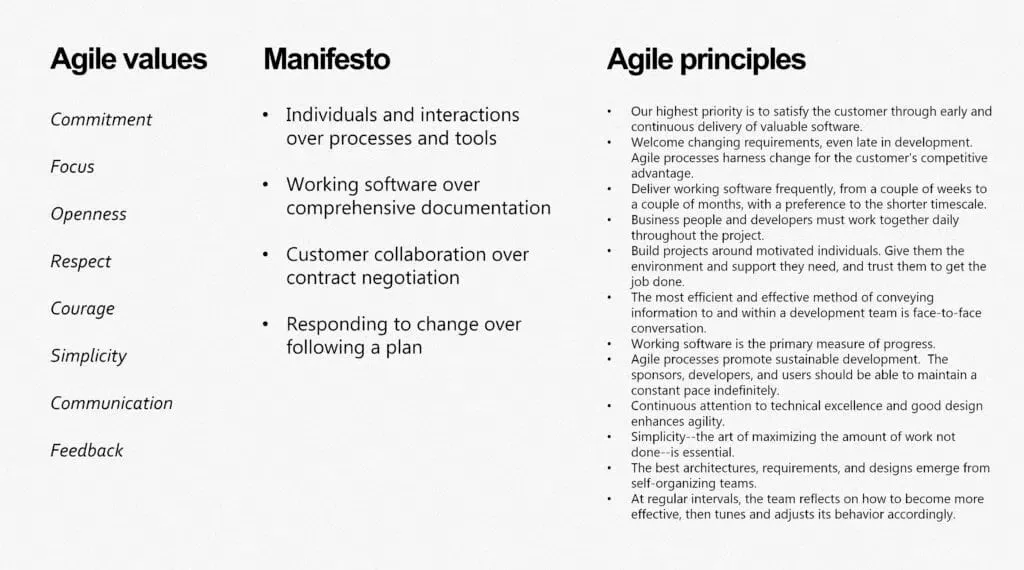 Agile values

Commitment

Focus

Openness

Respect

Courage

Simplicity

Communication

Feedback

Manifesto

• Individuals and interactions over processes and tools

• Working software over comprehensive documentation

• Customer collaboration over contract negotiation

• Responding to change over following a plan

Agile principles

• Our highest priority is to satisfy the customer through early and continuous delivery of valuable software.
• Welcome changing requirements, even late in development. Agile processes harness change for the customer's competitive advantage.
• Deliver working software frequently, from a couple of weeks to a couple of months, with a preference to the shorter timescale.
• Business people and developers must work together daily throughout the project.
• Build projects around motivated individuals. Give them the environment and support they need, and trust them to get the job done.
• The most efficient and effective method of conveying information to and within a development team is face-to-face conversation.
• Working software is the primary measure of progress.
• Agile processes promote sustainable development. The sponsors, developers, and users should be able to maintain a constant pace indefinitely.
• Continuous attention to technical excellence and good design enhances agility.
• Simplicity--the art of maximizing the amount of work not done--is essential.
• The best architectures, requirements, and designs emerge from self-organizing teams.
• At regular intervals, the team reflects on how to become more effective, then tunes and adjusts its behavior accordingly.